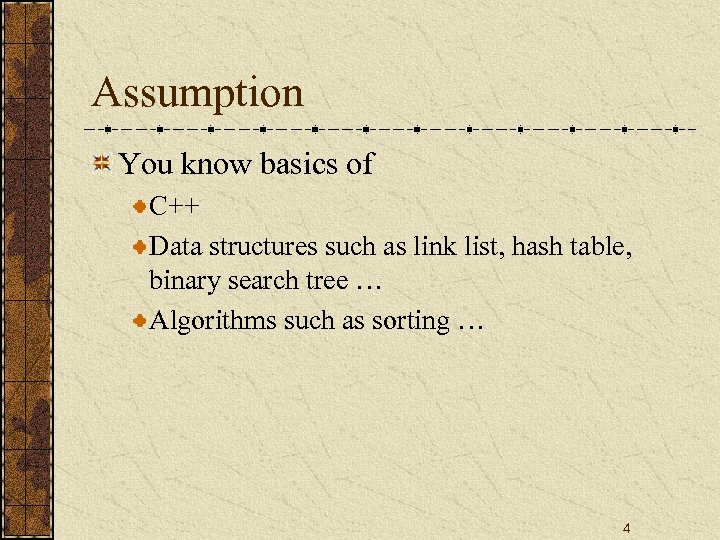 Assumption

You know basics of

C++

Data structures such as link list, hash table, binary search tree …

Algorithms such as sorting …

4